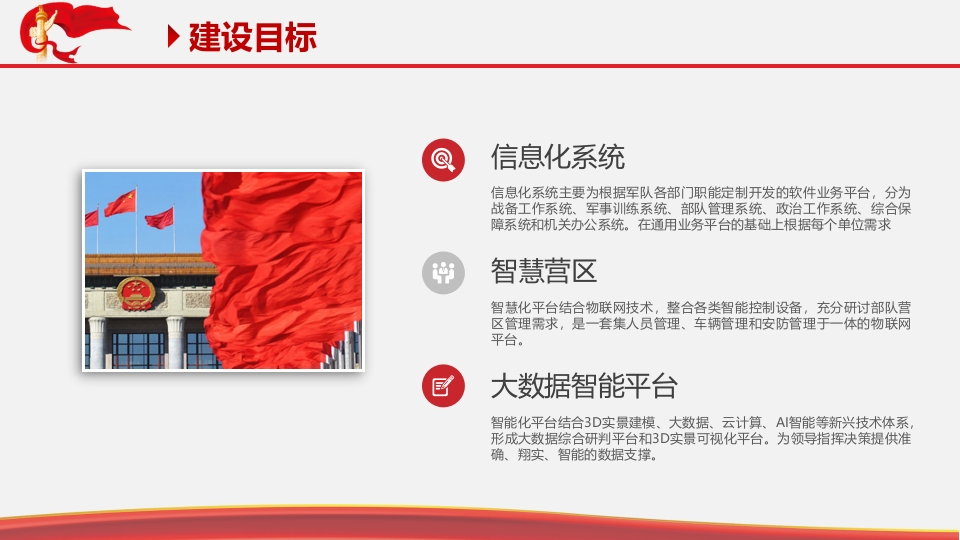 建设目标

信息化系统

信息化系统主要为根据军队各部门职能定制开发的软件业务平台，分为战备工作系统、军事训练系统、部队管理系统、政治工作系统、综合保障系统和机关办公系统。在通用业务平台的基础上根据每个单位需求

智慧营区

智慧化平台结合物联网技术，整合各类智能控制设备，充分研讨部队营区管理需求，是一套集人员管理、车辆管理和安防管理于一体的物联网平台。

大数据智能平台

智能化平台结合3D实景建模、大数据、云计算、AI智能等新兴技术体系，形成大数据综合研判平台和3D实景可视化平台。为领导指挥决策提供准确、翔实、智能的数据支撑。